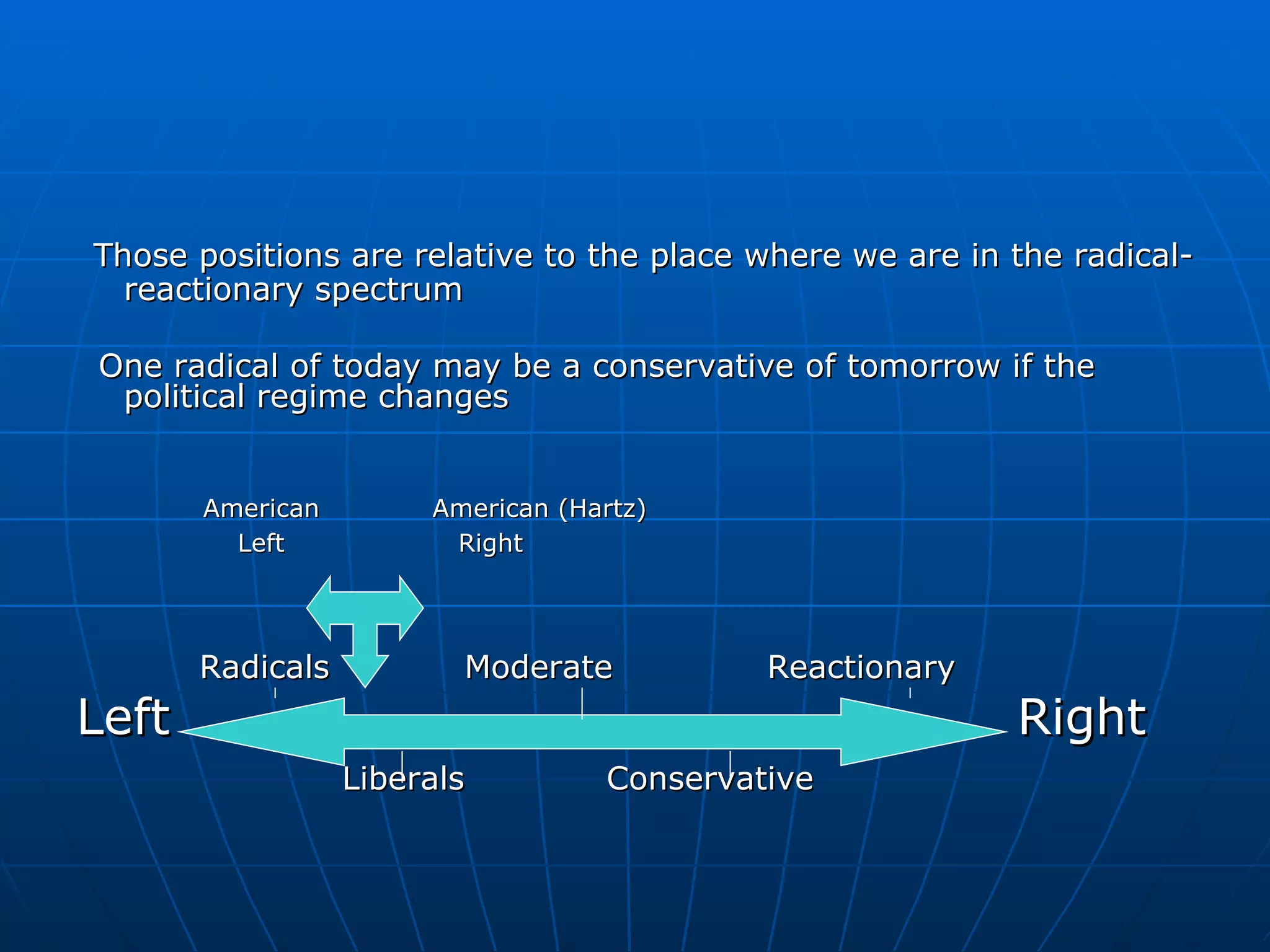 Those positions are relative to the place where we are in the radical-reactionary spectrum

One radical of today may be a conservative of tomorrow if the political regime changes

American Left

American (Hartz) Right

Radicals

Moderate

Reactionary

Left

Right

Liberals

Conservative